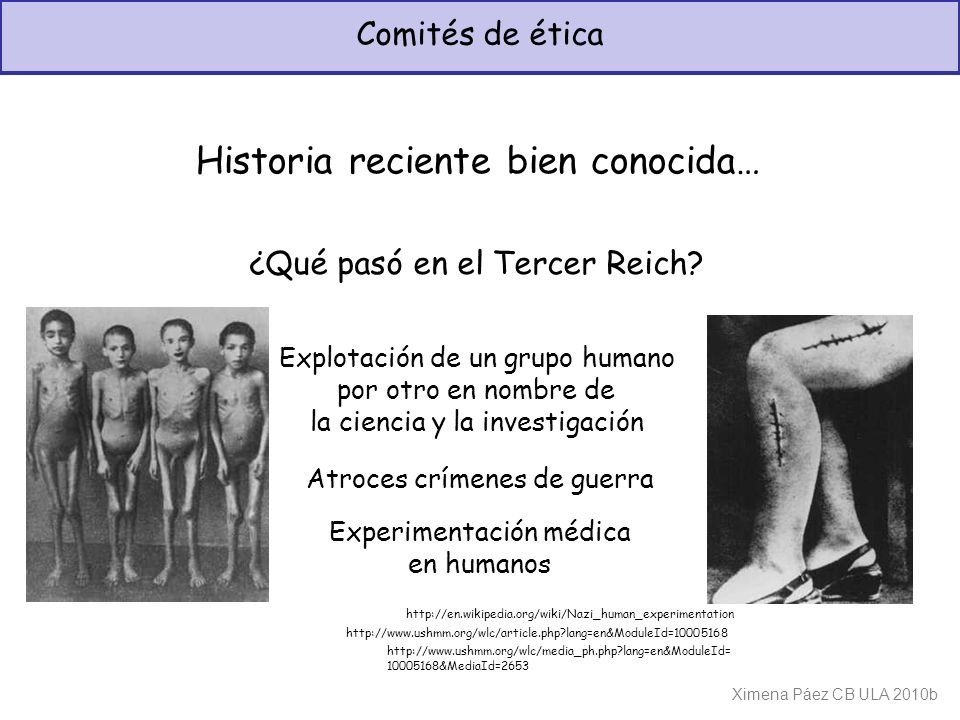 Comités de ética

Historia reciente bien conocida…

¿Qué pasó en el Tercer Reich?

Explotación de un grupo humano por otro en nombre de la ciencia y la investigación

Atroces crímenes de guerra

Experimentación médica en humanos

http://en.wikipedia.org/wiki/Nazi_human_experimentation
http://www.ushmm.org/wlc/article.php?lang=en&ModuleId=10005168
http://www.ushmm.org/wlc/media_ph.php?lang=en&ModuleId=10005168&MediaId=2653

Ximena Páez CB ULA 2010b